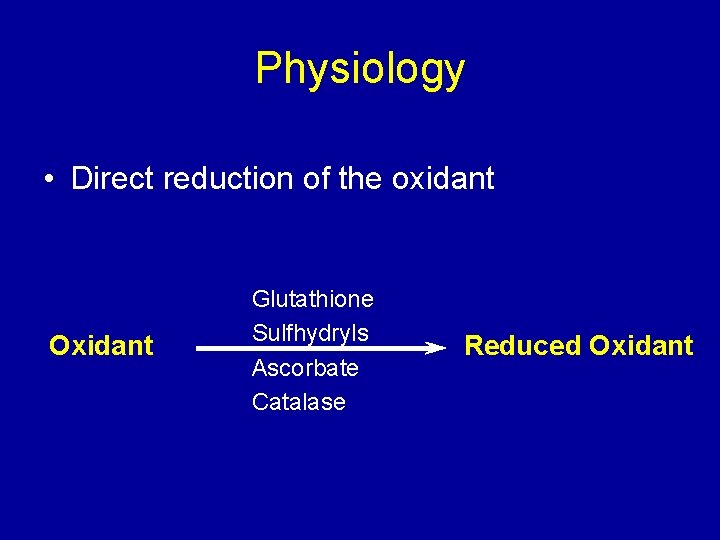 Physiology

• Direct reduction of the oxidant

Oxidant

Glutathione
Sulfhydryls
Ascorbate
Catalase

Reduced Oxidant